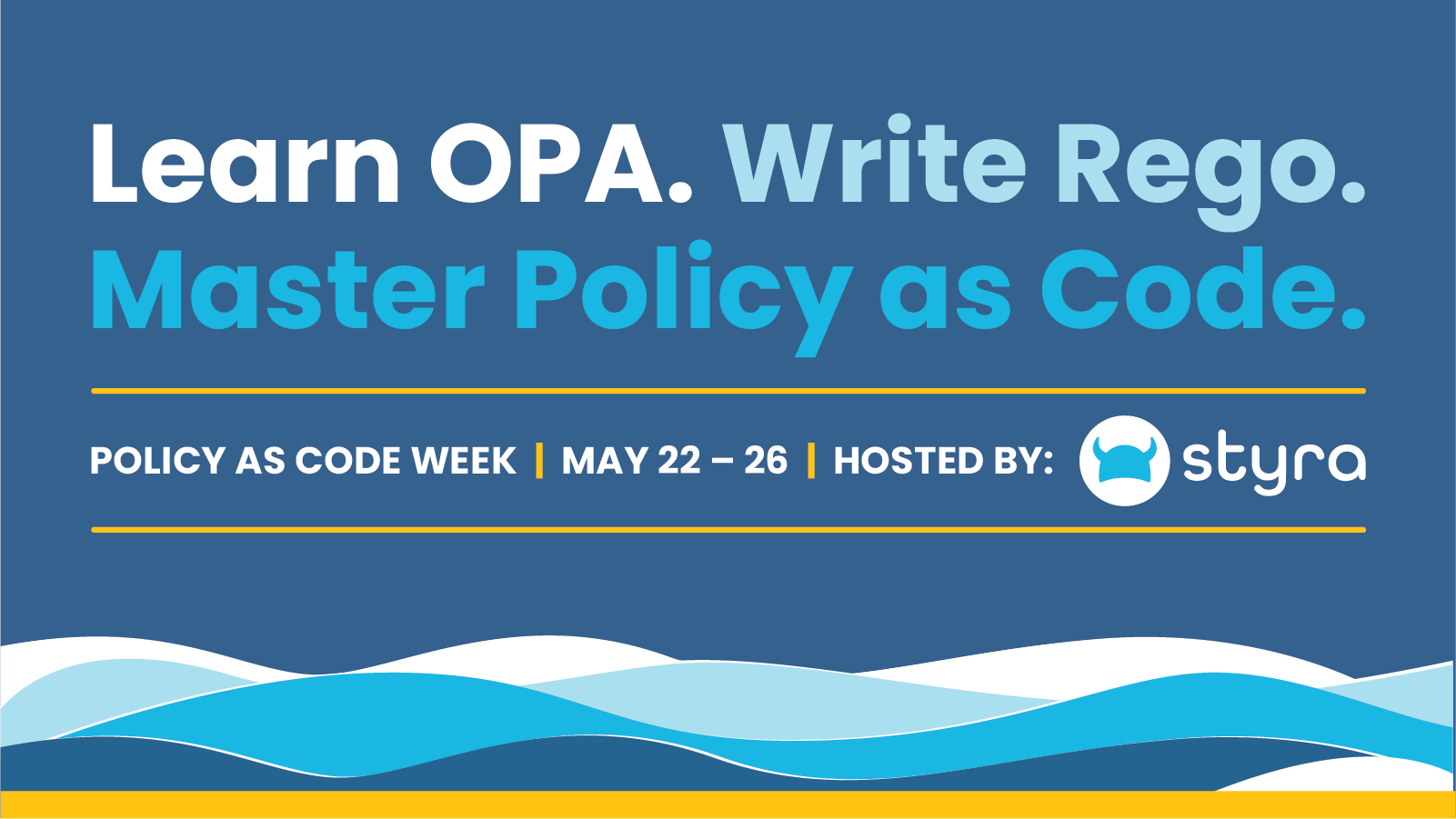 Learn OPA. Write Rego.
Master Policy as Code.

POLICY AS CODE WEEK | MAY 22 – 26 | HOSTED BY: styra